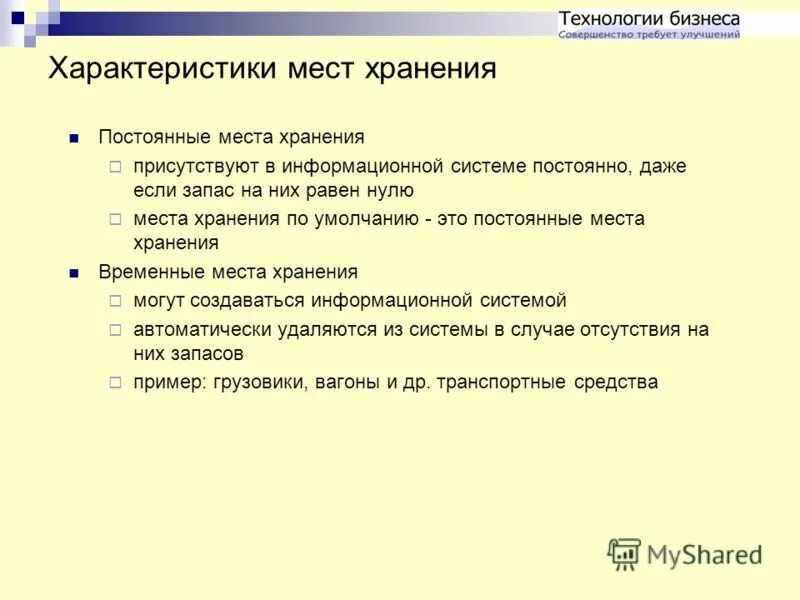 Технологии бизнеса
Совершенство требует улучшений

Характеристики мест хранения

Постоянные места хранения

присутствуют в информационной системе постоянно, даже если запас на них равен нулю

места хранения по умолчанию - это постоянные места хранения

Временные места хранения

могут создаваться информационной системой

автоматически удаляются из системы в случае отсутствия на них запасов

пример: грузовики, вагоны и др. транспортные средства

MyShared